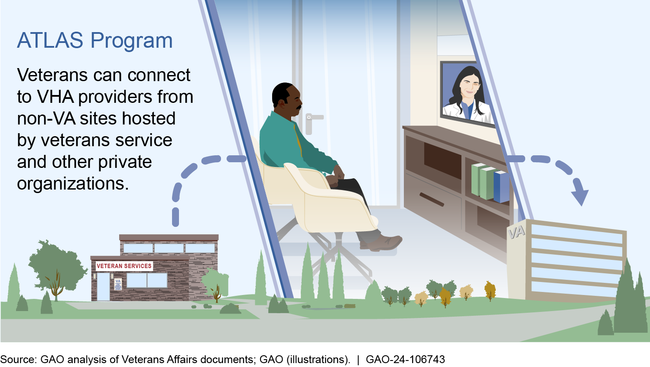 ATLAS Program

Veterans can connect to VHA providers from non-VA sites hosted by veterans service and other private organizations.

VETERAN SERVICES

VA

Source: GAO analysis of Veterans Affairs documents; GAO (illustrations). | GAO-24-106743